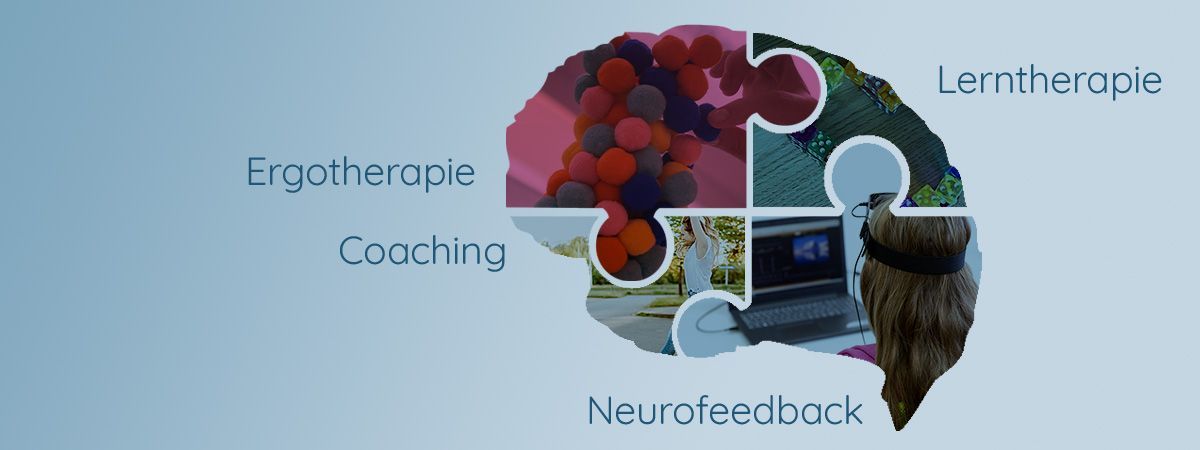 Lerntherapie

Ergotherapie

Coaching

Neurofeedback